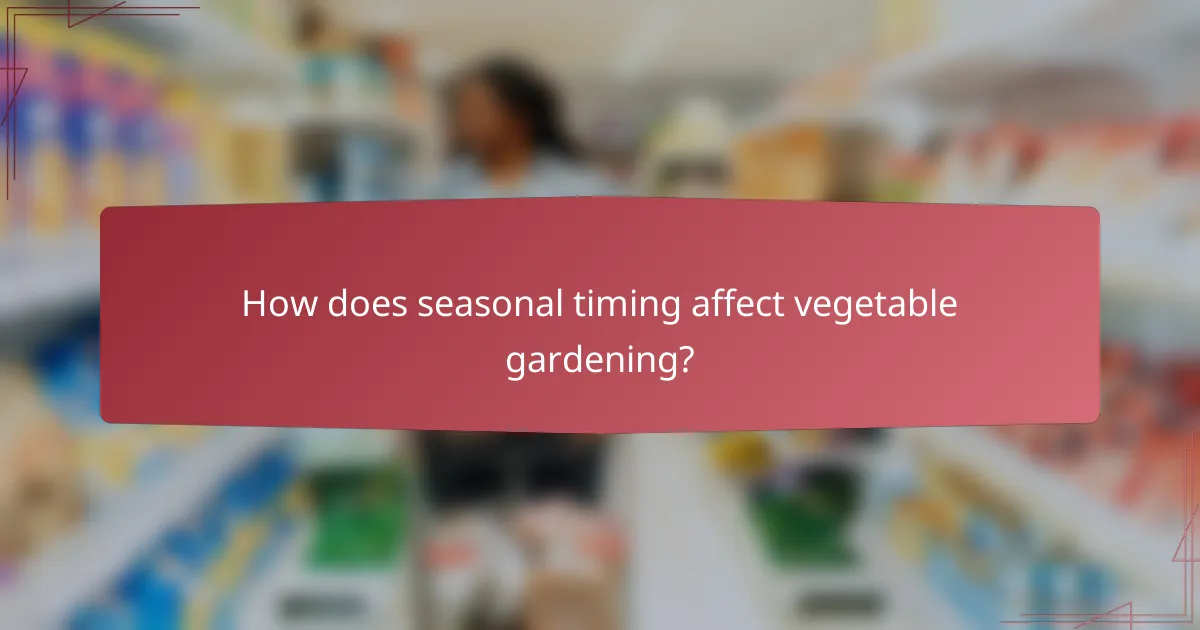 How does seasonal timing affect vegetable gardening?